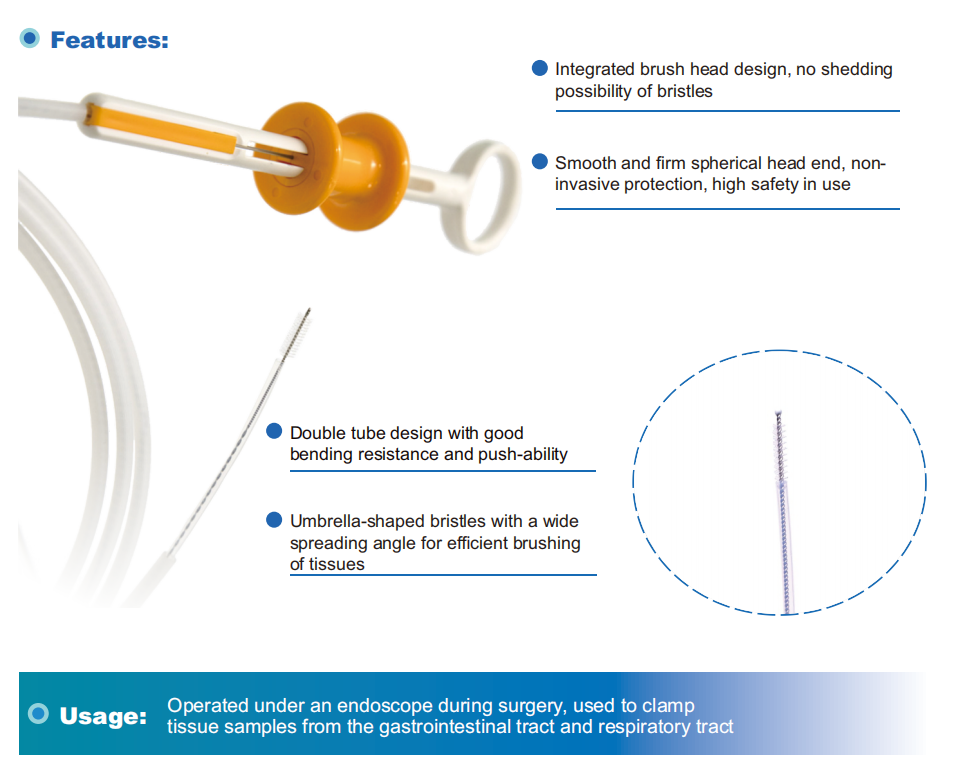 Features:

Integrated brush head design, no shedding possibility of bristles

Smooth and firm spherical head end, non-invasive protection, high safety in use

Double tube design with good bending resistance and push-ability

Umbrella-shaped bristles with a wide spreading angle for efficient brushing of tissues

Usage: Operated under an endoscope during surgery, used to clamp tissue samples from the gastrointestinal tract and respiratory tract